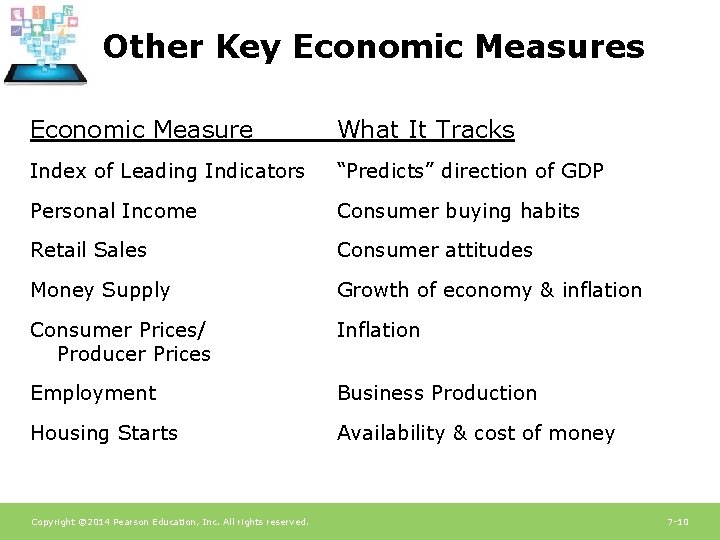 Other Key Economic Measures

| Economic Measure | What It Tracks |
|---|---|
| Index of Leading Indicators | “Predicts” direction of GDP |
| Personal Income | Consumer buying habits |
| Retail Sales | Consumer attitudes |
| Money Supply | Growth of economy & inflation |
| Consumer Prices/ Producer Prices | Inflation |
| Employment | Business Production |
| Housing Starts | Availability & cost of money |

Copyright ©2014 Pearson Education, Inc. All rights reserved.

7-10